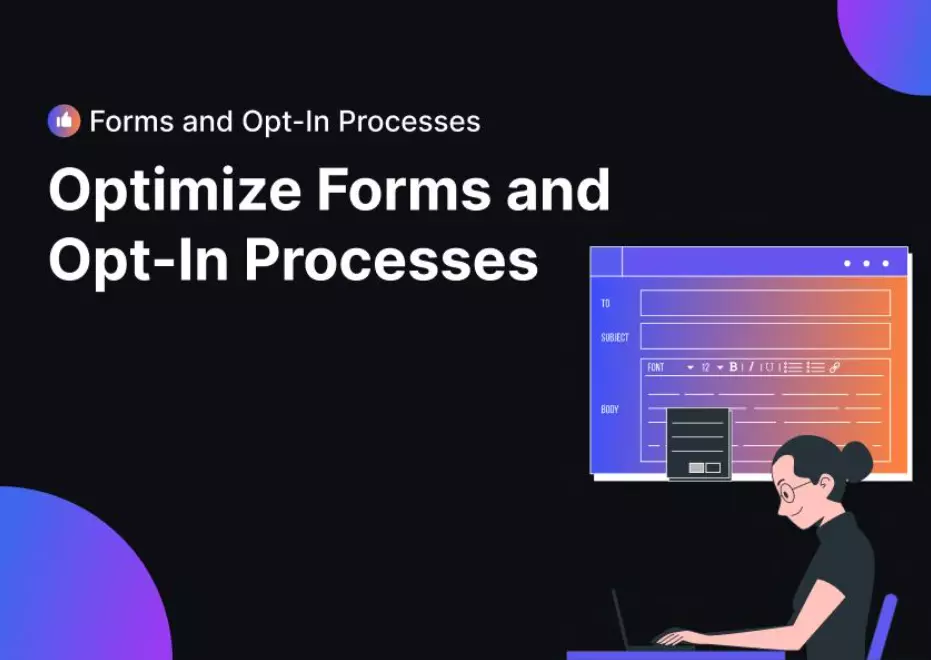 Forms and Opt-In Processes

Optimize Forms and Opt-In Processes

TO

SUBJECT

FONT 12 B I U

BODY